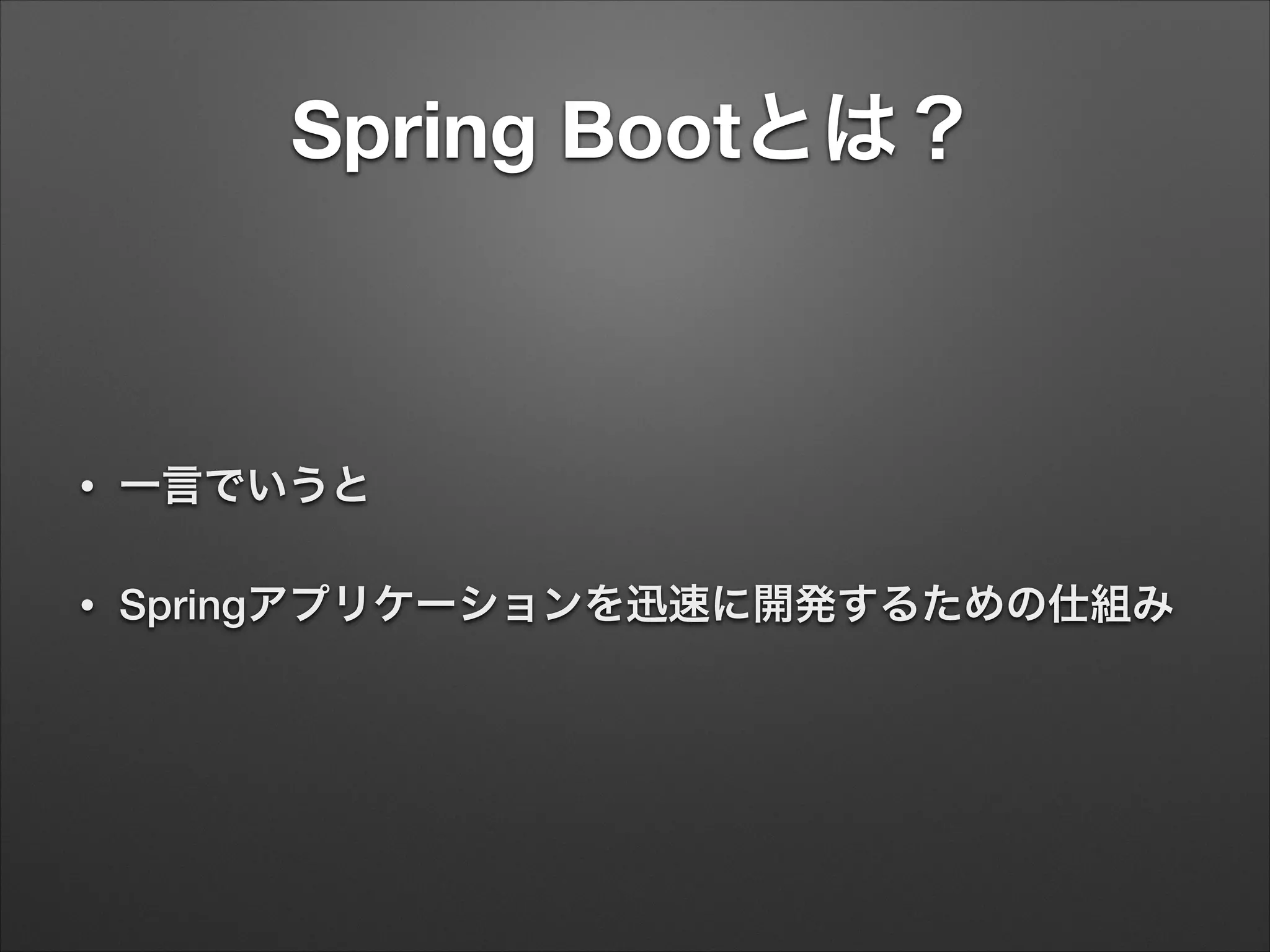 Spring Bootとは？

• 一言でいうと

• Springアプリケーションを迅速に開発するための仕組み